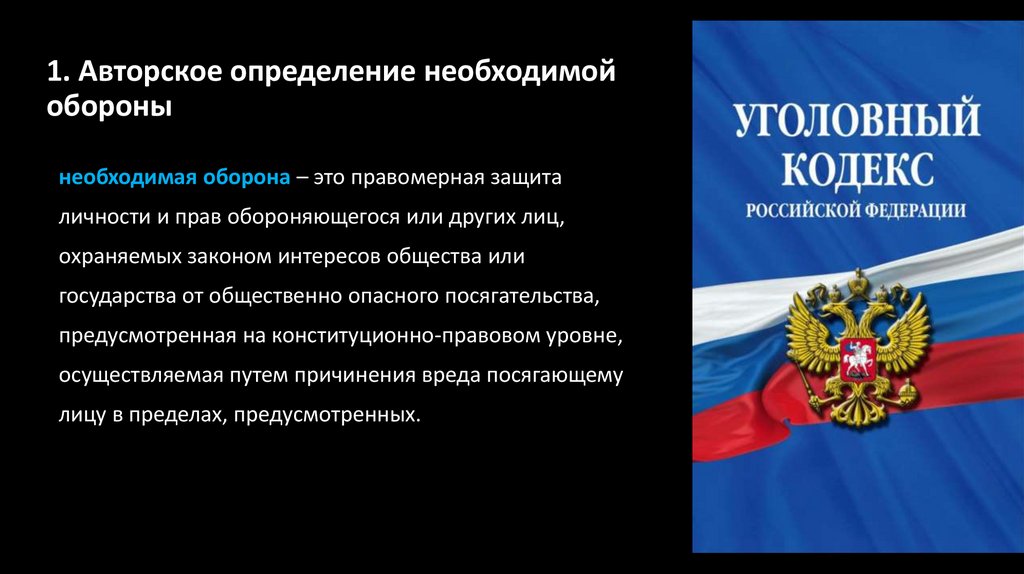 1. Авторское определение необходимой обороны

необходимая оборона – это правомерная защита личности и прав обороняющегося или других лиц, охраняемых законом интересов общества или государства от общественно опасного посягательства, предусмотренная на конституционно-правовом уровне, осуществляемая путем причинения вреда посягающему лицу в пределах, предусмотренных.

УГОЛОВНЫЙ КОДЕКС РОССИЙСКОЙ ФЕДЕРАЦИИ